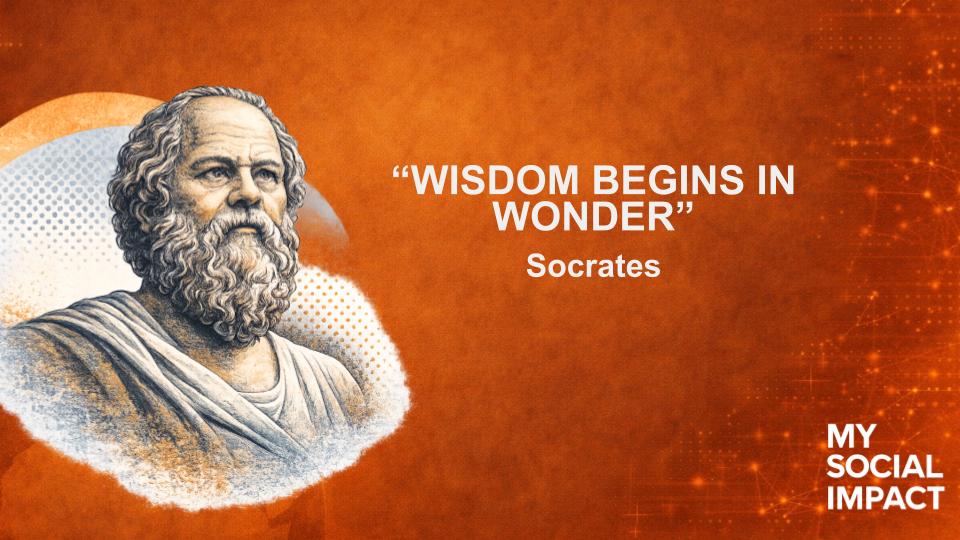 “WISDOM BEGINS IN WONDER”

Socrates

MY
SOCIAL
IMPACT